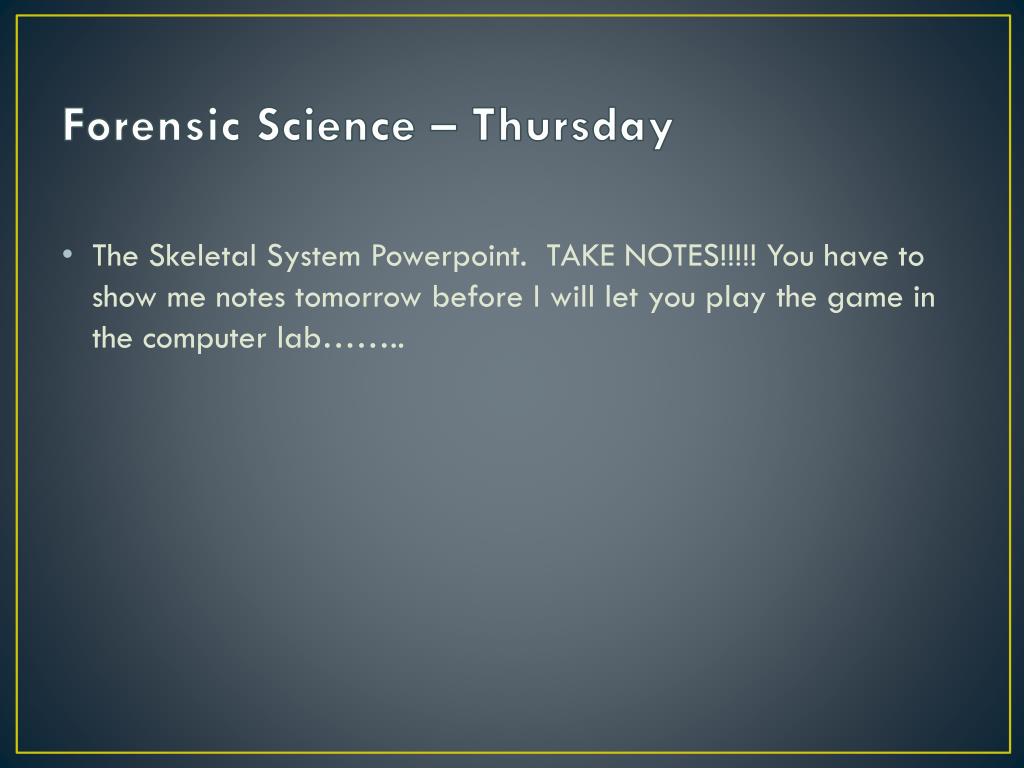 Forensic Science – Thursday

• The Skeletal System Powerpoint.  TAKE NOTES!!!!! You have to show me notes tomorrow before I will let you play the game in the computer lab……..